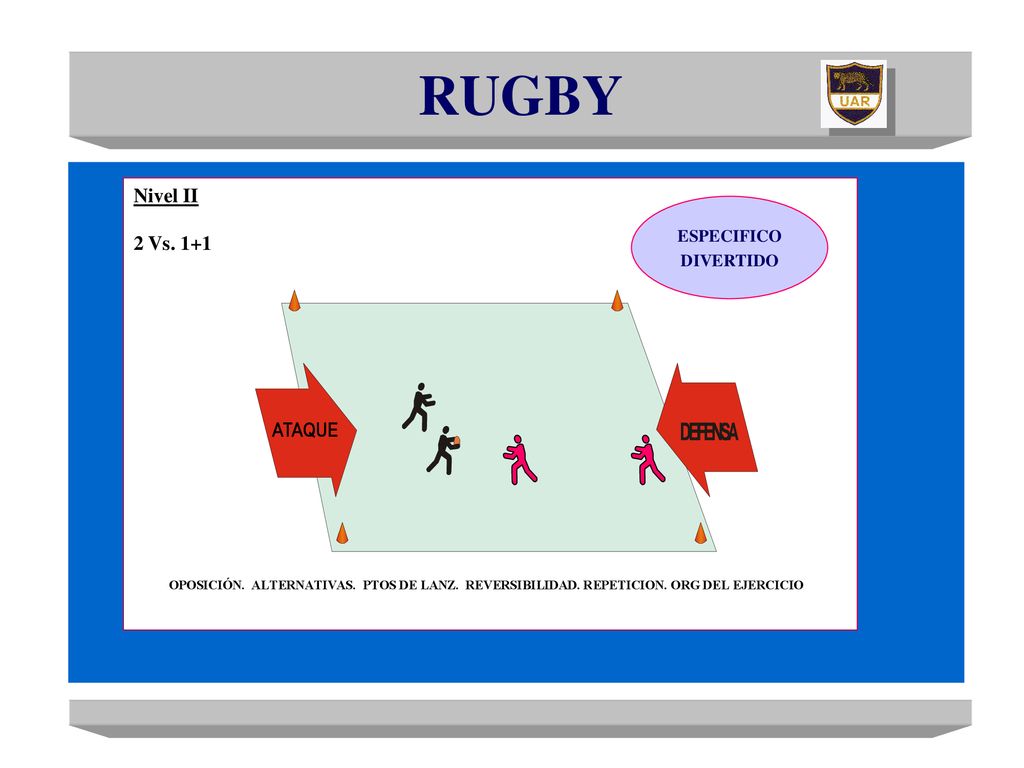 RUGBY

UAR

Nivel II

2 Vs. 1+1

ESPECIFICO
DIVERTIDO

ATAQUE

DEFENSA

OPOSICIÓN. ALTERNATIVAS. PTOS DE LANZ. REVERSIBILIDAD. REPETICION. ORG DEL EJERCICIO